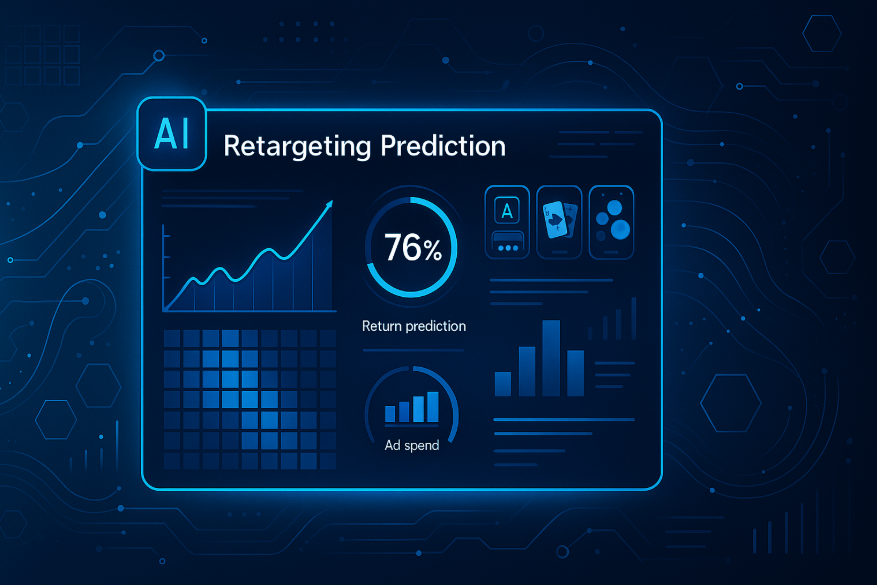 AI

Retargeting Prediction

76%

Return prediction

A

Ad spend